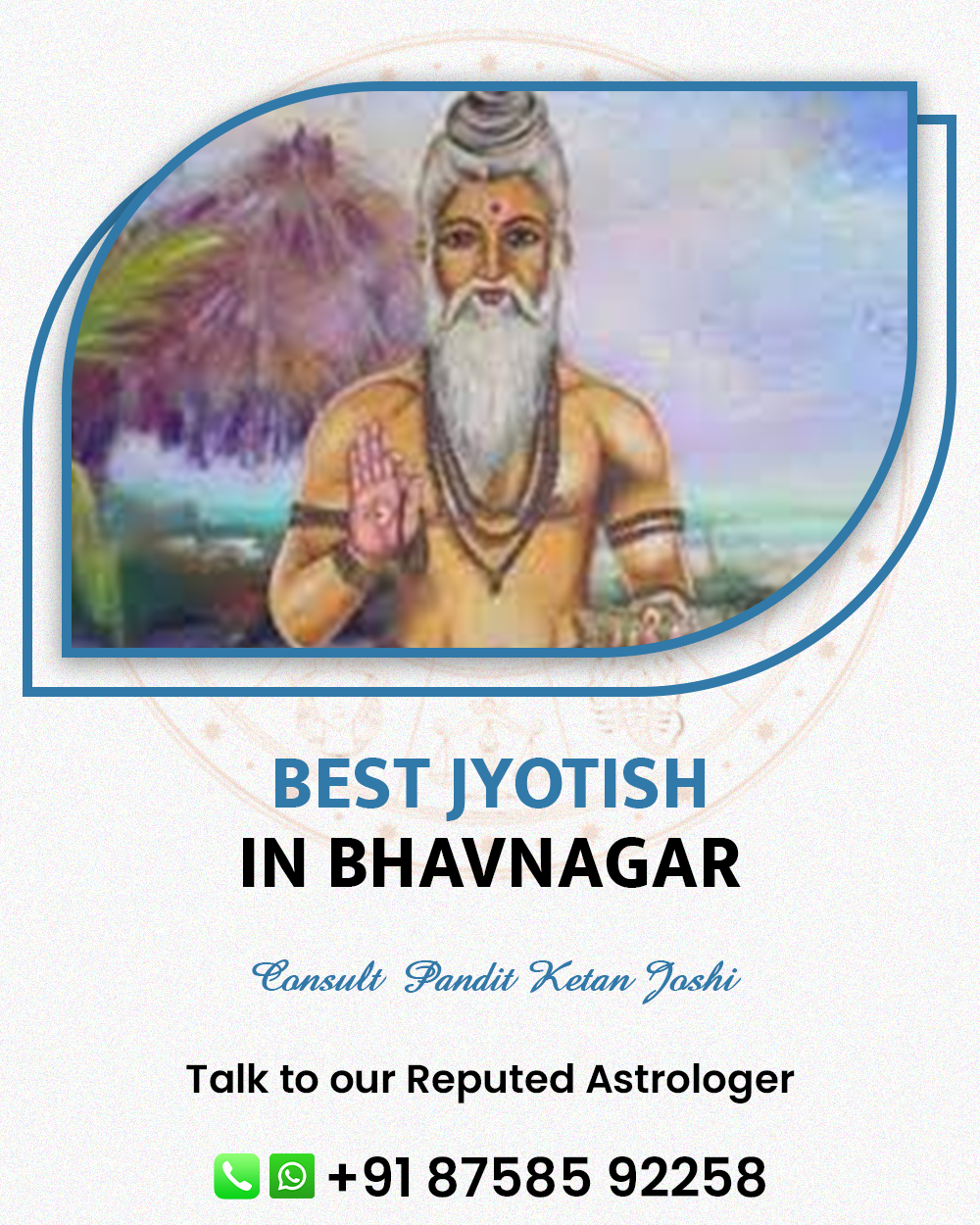 BEST JYOTISH
IN BHAVNAGAR

Consult Pandit Ketan Joshi

Talk to our Reputed Astrologer

+91 87585 92258